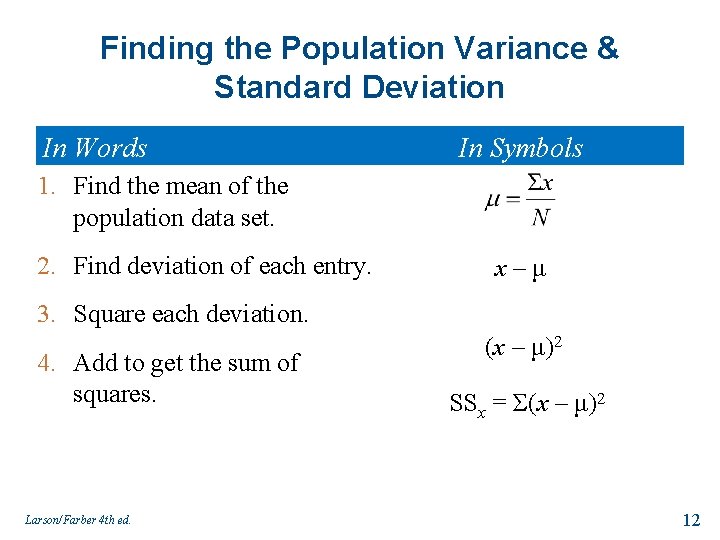 Finding the Population Variance & Standard Deviation

| In Words | In Symbols |
|---|---|
| 1. Find the mean of the population data set. | $\mu = \frac{\Sigma x}{N}$ |
| 2. Find deviation of each entry. | $x - \mu$ |
| 3. Square each deviation. | $(x - \mu)^2$ |
| 4. Add to get the sum of squares. | $SS_x = \Sigma(x - \mu)^2$ |

Larson/Farber 4th ed.

12